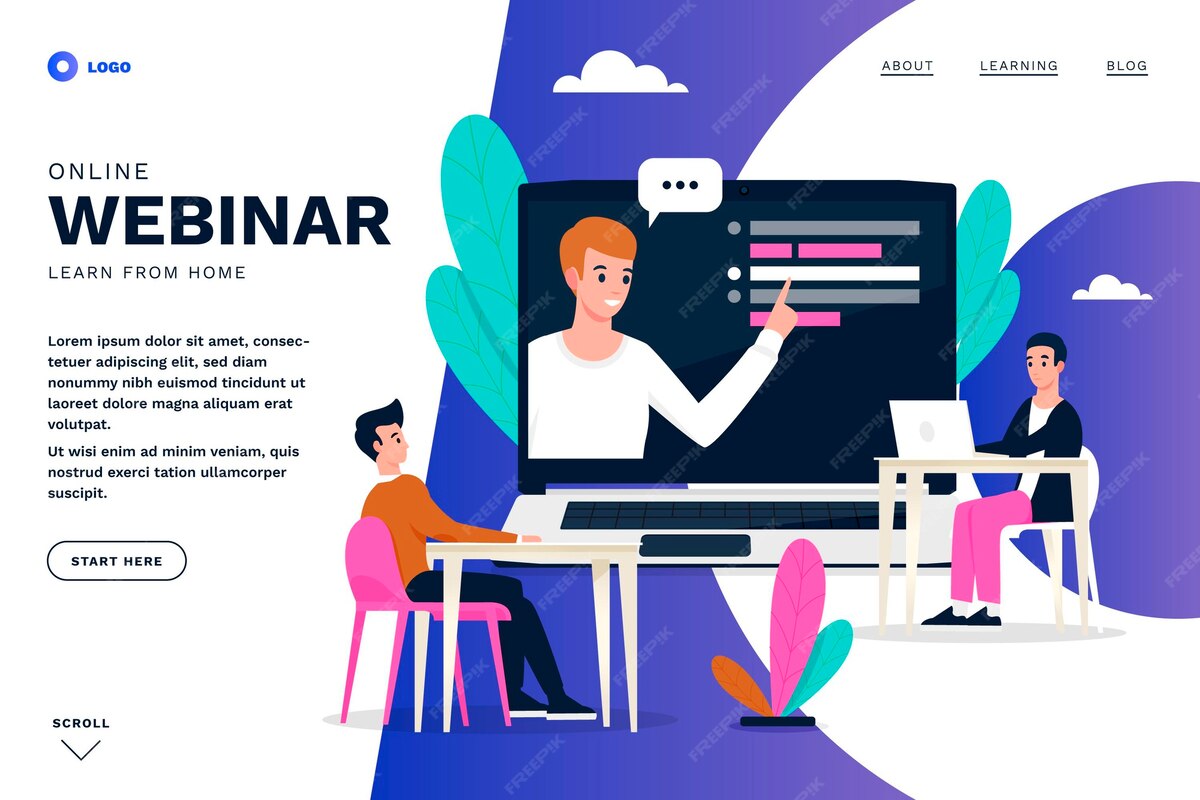 LOGO

ABOUT LEARNING BLOG

ONLINE
WEBINAR
LEARN FROM HOME

Lorem ipsum dolor sit amet, consectetuer adipiscing elit, sed diam nonummy nibh euismod tincidunt ut laoreet dolore magna aliquam erat volutpat.

Ut wisi enim ad minim veniam, quis nostrud exerci tation ullamcorper suscipit.

START HERE

SCROLL

FREEPIK